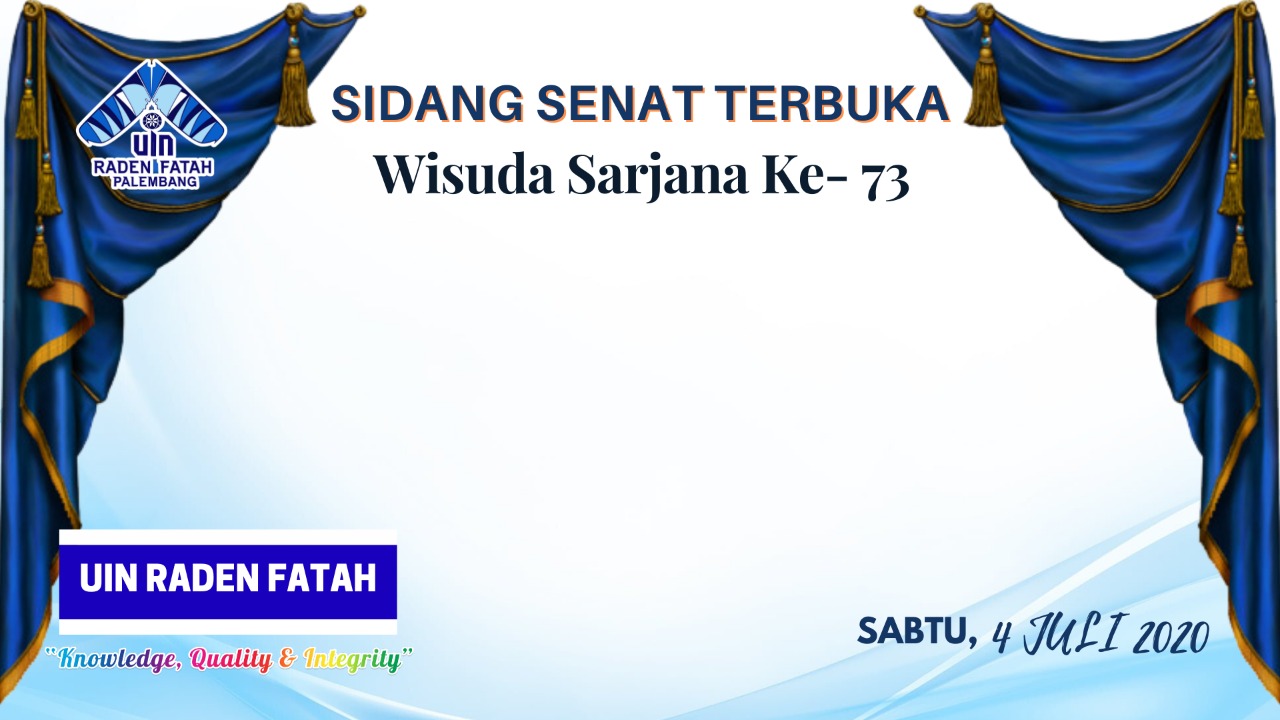 UIN
RADEN FATAH
PALEMBANG

SIDANG SENAT TERBUKA
Wisuda Sarjana Ke- 73

UIN RADEN FATAH

"Knowledge, Quality & Integrity"

SABTU, 4 JULI 2020